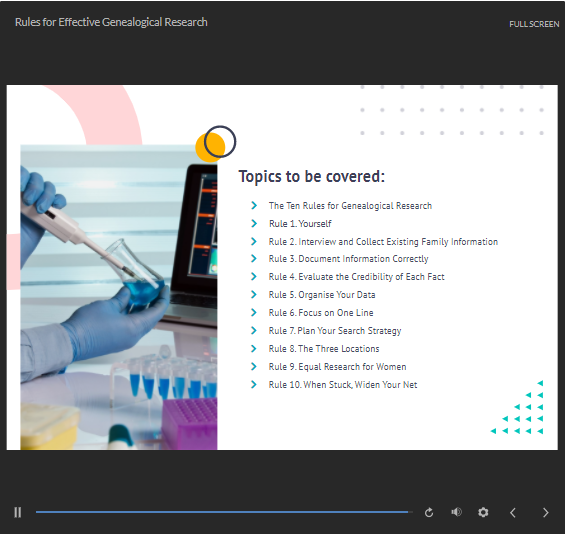 Rules for Effective Genealogical Research

FULL SCREEN

Topics to be covered:

The Ten Rules for Genealogical Research
Rule 1. Yourself
Rule 2. Interview and Collect Existing Family Information
Rule 3. Document Information Correctly
Rule 4. Evaluate the Credibility of Each Fact
Rule 5. Organise Your Data
Rule 6. Focus on One Line
Rule 7. Plan Your Search Strategy
Rule 8. The Three Locations
Rule 9. Equal Research for Women
Rule 10. When Stuck, Widen Your Net